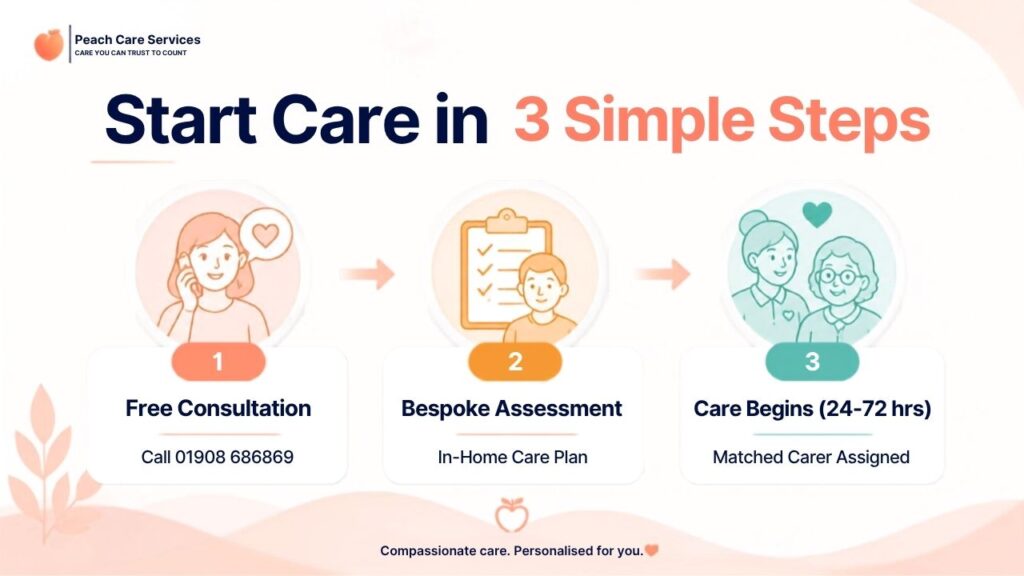 Peach Care Services
CARE YOU CAN TRUST TO COUNT

Start Care in 3 Simple Steps

1
Free Consultation
Call 01908 686869

2
Bespoke Assessment
In-Home Care Plan

3
Care Begins (24-72 hrs)
Matched Carer Assigned

Compassionate care. Personalised for you.